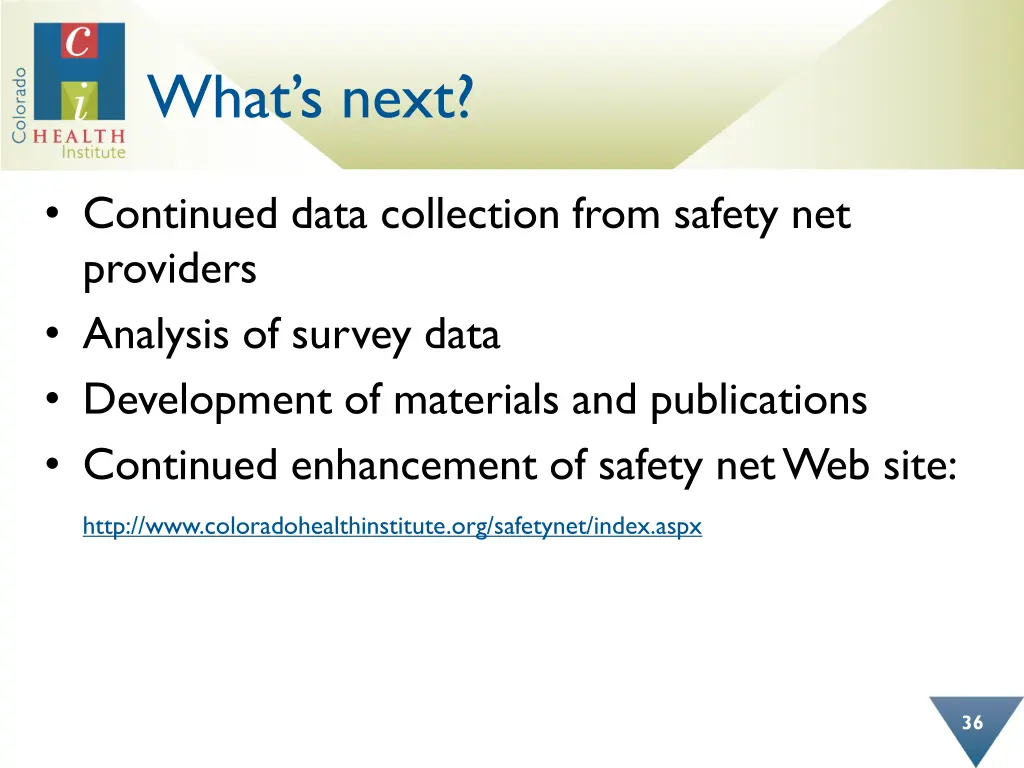 Colorado
C
i
HEALTH
Institute

What's next?

• Continued data collection from safety net providers
• Analysis of survey data
• Development of materials and publications
• Continued enhancement of safety net Web site:

http://www.coloradohealthinstitute.org/safetynet/index.aspx

36